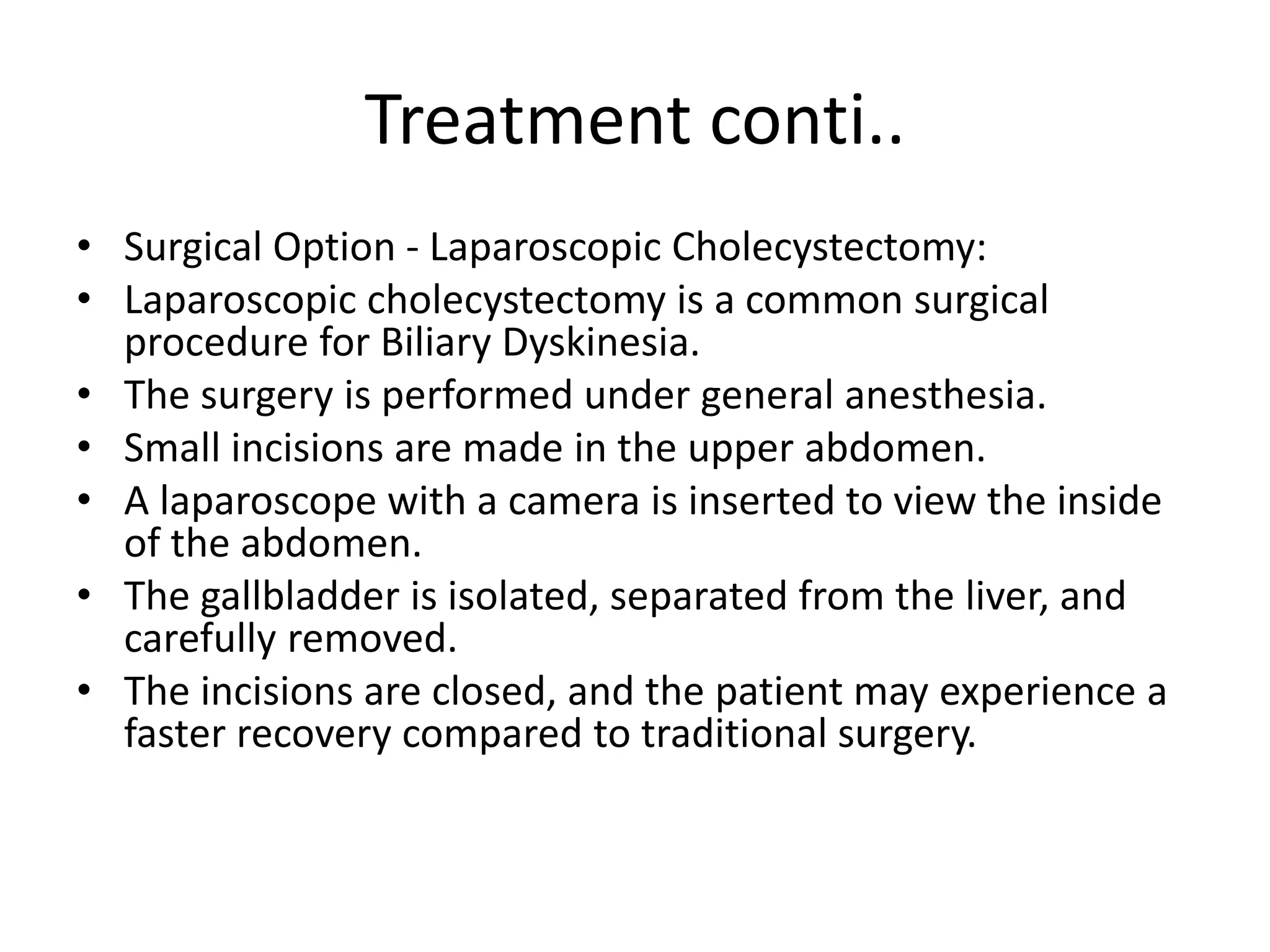 Treatment conti..

• Surgical Option - Laparoscopic Cholecystectomy:
• Laparoscopic cholecystectomy is a common surgical procedure for Biliary Dyskinesia.
• The surgery is performed under general anesthesia.
• Small incisions are made in the upper abdomen.
• A laparoscope with a camera is inserted to view the inside of the abdomen.
• The gallbladder is isolated, separated from the liver, and carefully removed.
• The incisions are closed, and the patient may experience a faster recovery compared to traditional surgery.